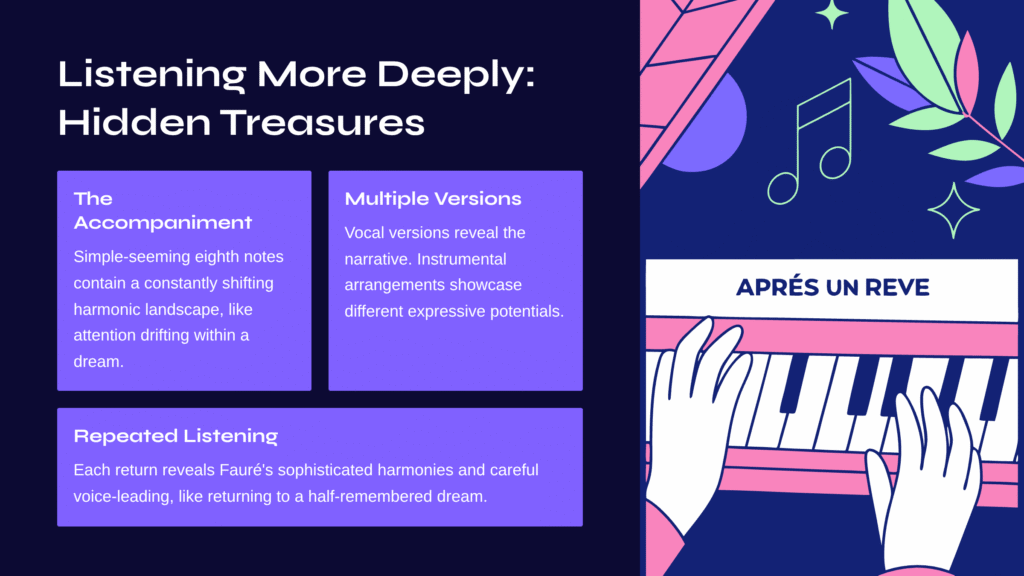 Listening More Deeply: Hidden Treasures

The Accompaniment

Simple-seeming eighth notes contain a constantly shifting harmonic landscape, like attention drifting within a dream.

Multiple Versions

Vocal versions reveal the narrative. Instrumental arrangements showcase different expressive potentials.

Repeated Listening

Each return reveals Fauré's sophisticated harmonies and careful voice-leading, like returning to a half-remembered dream.

APRÉS UN REVE